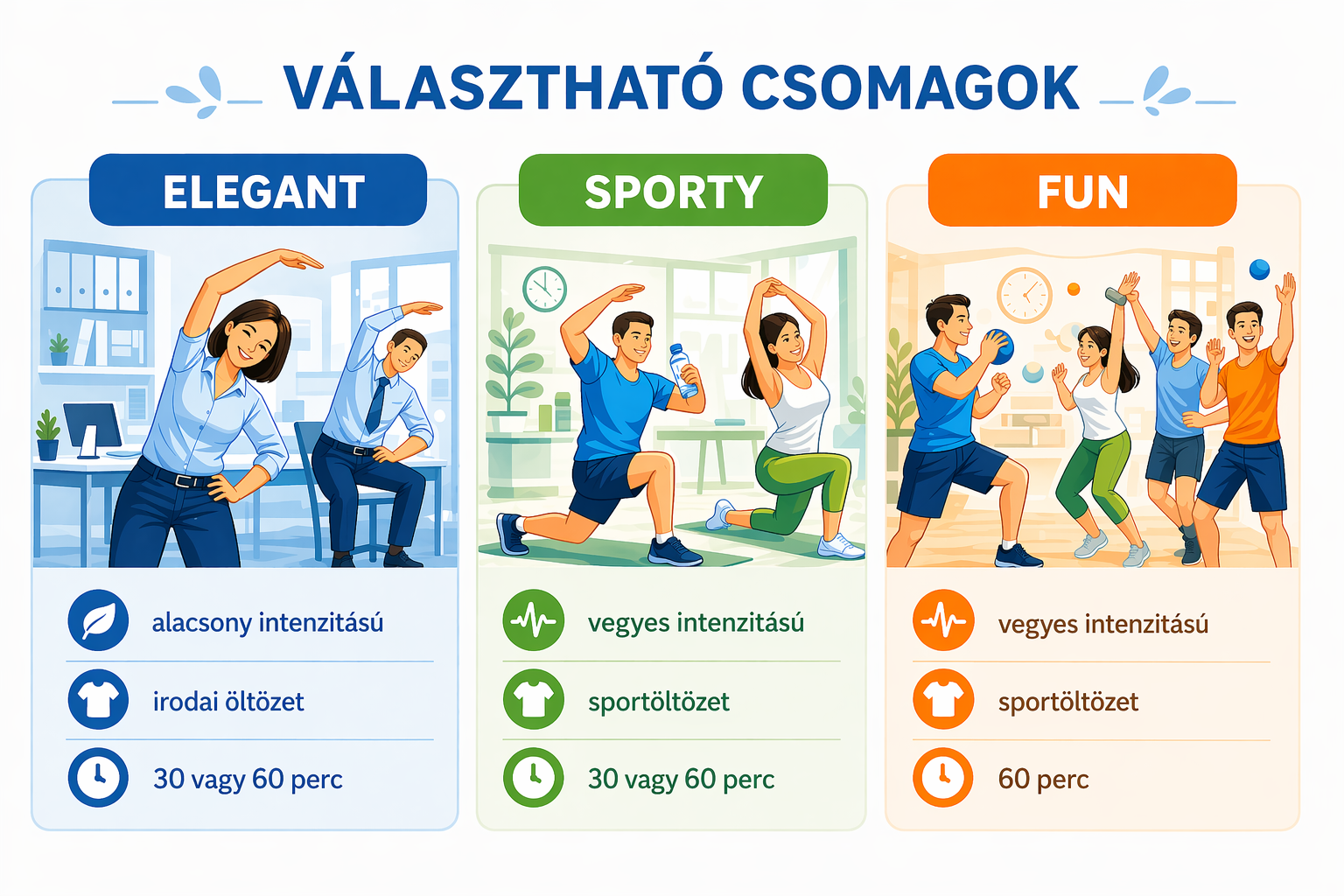 VÁLASZTHATÓ CSOMAGOK

ELEGANT

alacsony intenzitású

irodai öltözet

30 vagy 60 perc

SPORTY

vegyes intenzitású

sportöltözet

30 vagy 60 perc

FUN

vegyes intenzitású

sportöltözet

60 perc